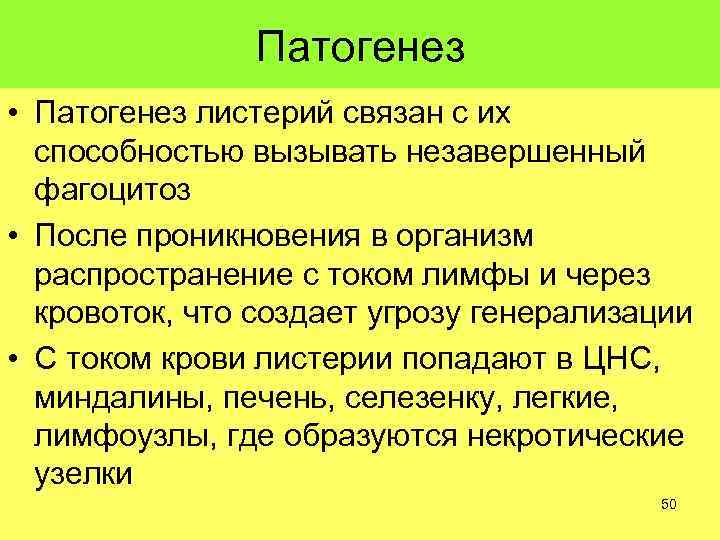 Патогенез

• Патогенез листерий связан с их способностью вызывать незавершенный фагоцитоз
• После проникновения в организм распространение с током лимфы и через кровоток, что создает угрозу генерализации
• С током крови листерии попадают в ЦНС, миндалины, печень, селезенку, легкие, лимфоузлы, где образуются некротические узелки

50